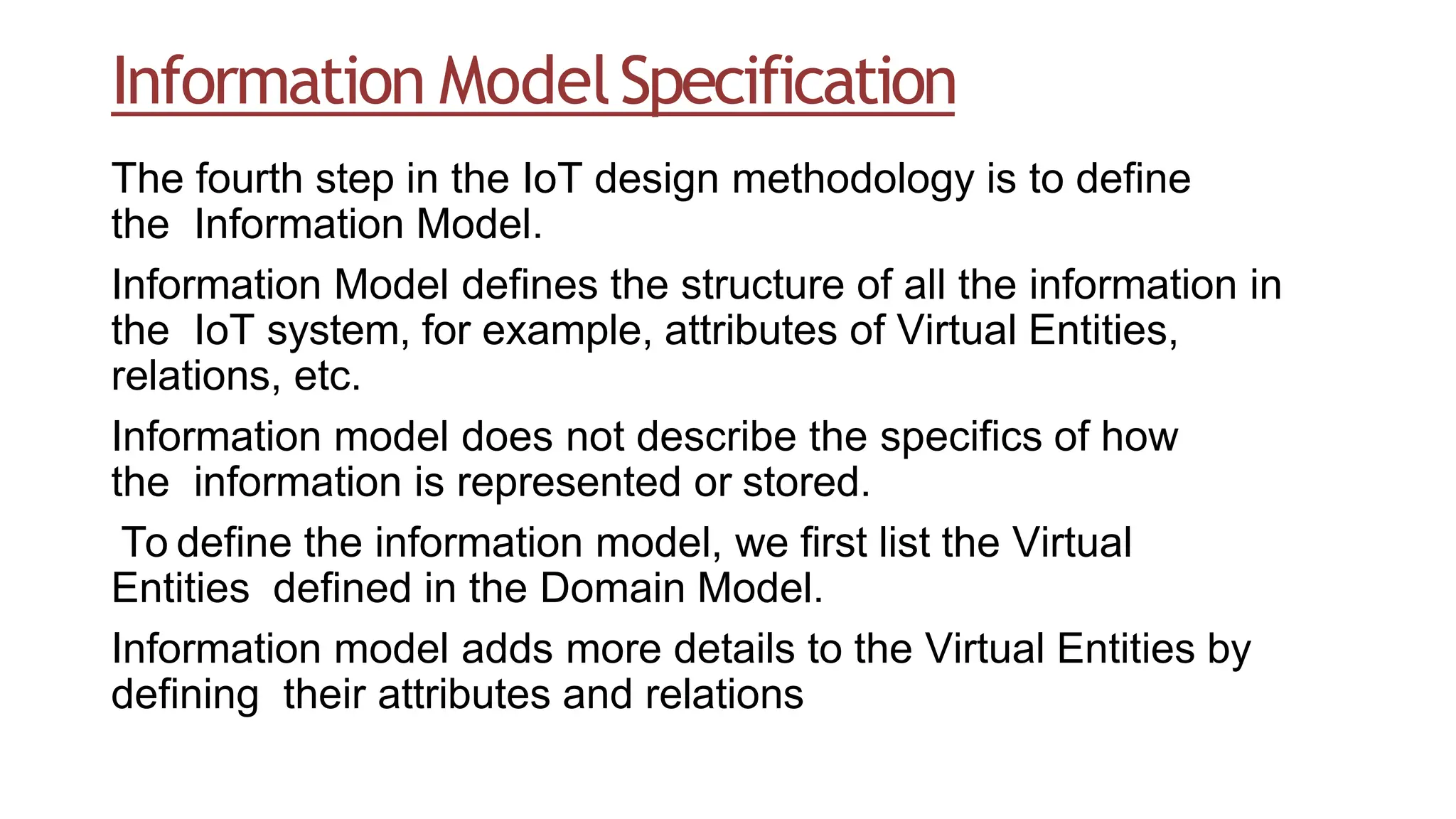 Information Model Specification

The fourth step in the IoT design methodology is to define the Information Model.

Information Model defines the structure of all the information in the IoT system, for example, attributes of Virtual Entities, relations, etc.

Information model does not describe the specifics of how the information is represented or stored.

To define the information model, we first list the Virtual Entities defined in the Domain Model.

Information model adds more details to the Virtual Entities by defining their attributes and relations